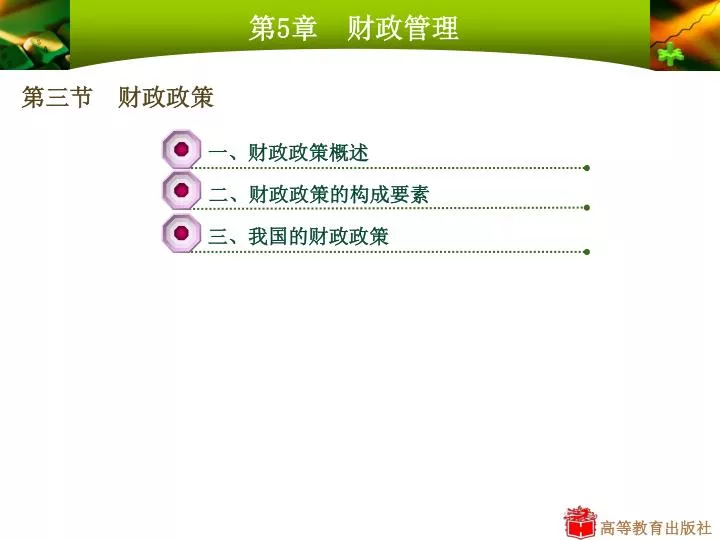 第5章　财政管理

第三节　财政政策

一、财政政策概述

二、财政政策的构成要素

三、我国的财政政策

高等教育出版社